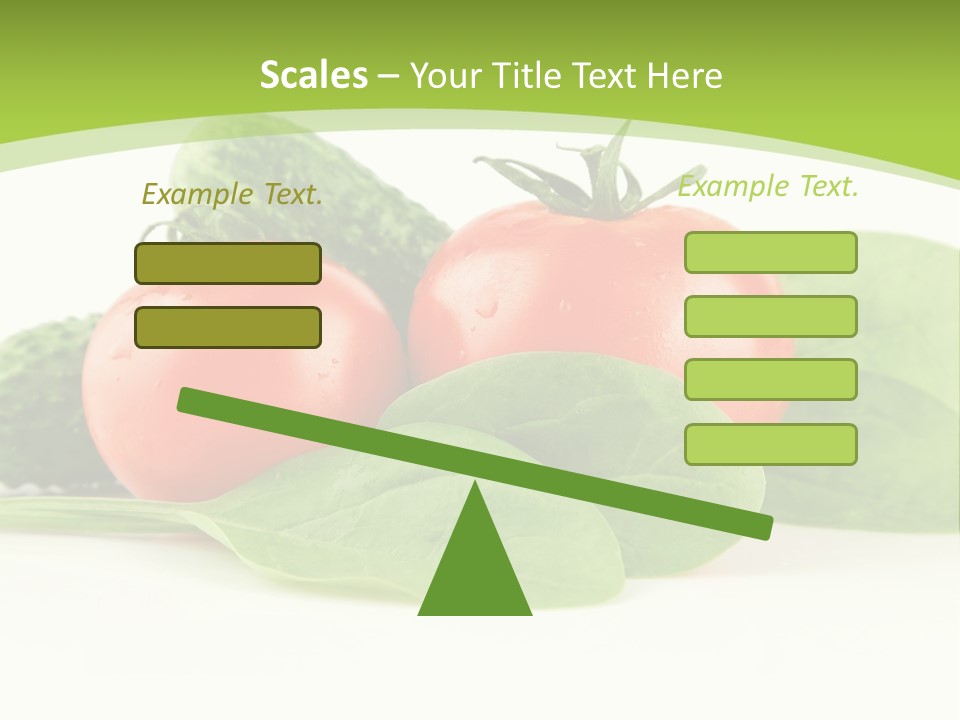 Scales – Your Title Text Here

Example Text.

Example Text.